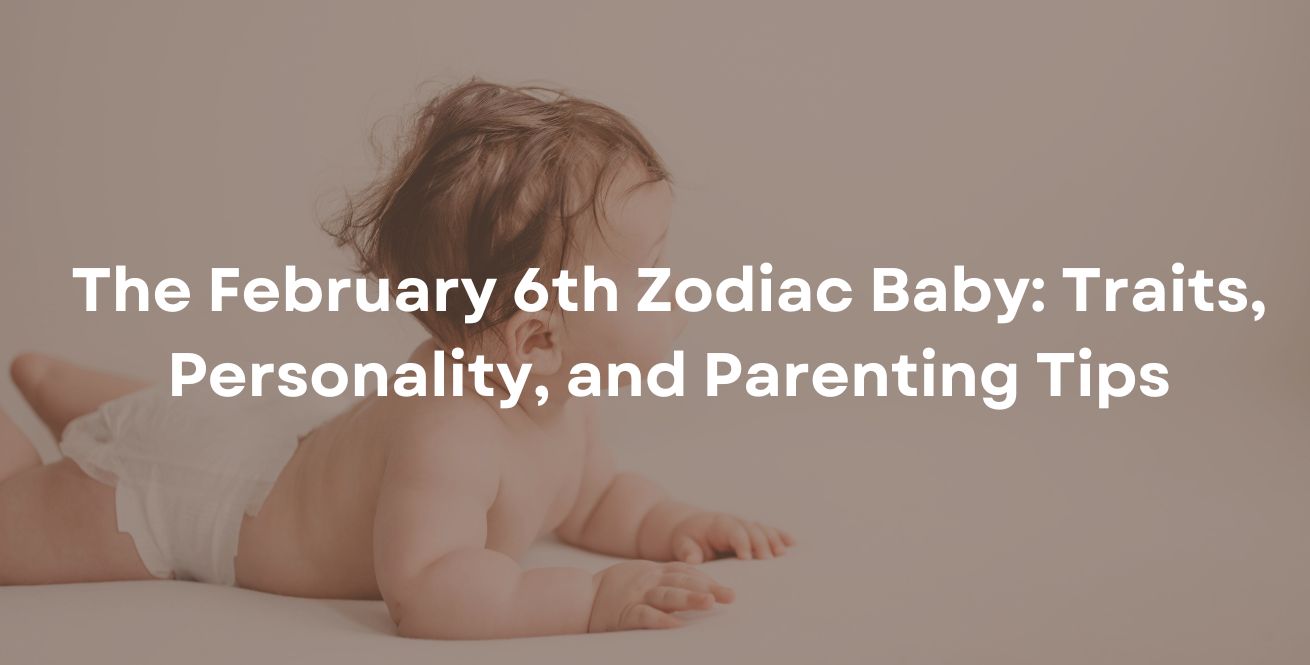 The February 6th Zodiac Baby: Traits, Personality, and Parenting Tips